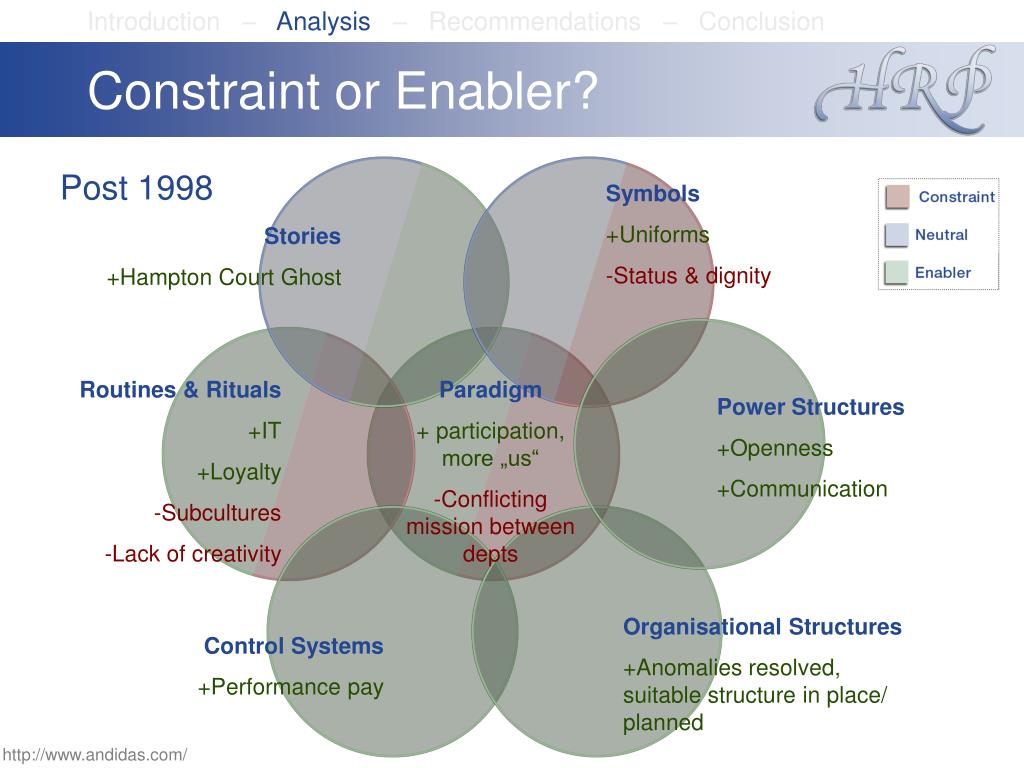 Introduction – Analysis – Recommendations – Conclusion

Constraint or Enabler?

HRP

Post 1998

Constraint
Neutral
Enabler

Stories
+Hampton Court Ghost

Symbols
+Uniforms
-Status & dignity

Routines & Rituals
+IT
+Loyalty
-Subcultures
-Lack of creativity

Paradigm
+ participation, more „us“
-Conflicting mission between depts

Power Structures
+Openness
+Communication

Control Systems
+Performance pay

Organisational Structures
+Anomalies resolved, suitable structure in place/ planned

http://www.andidas.com/